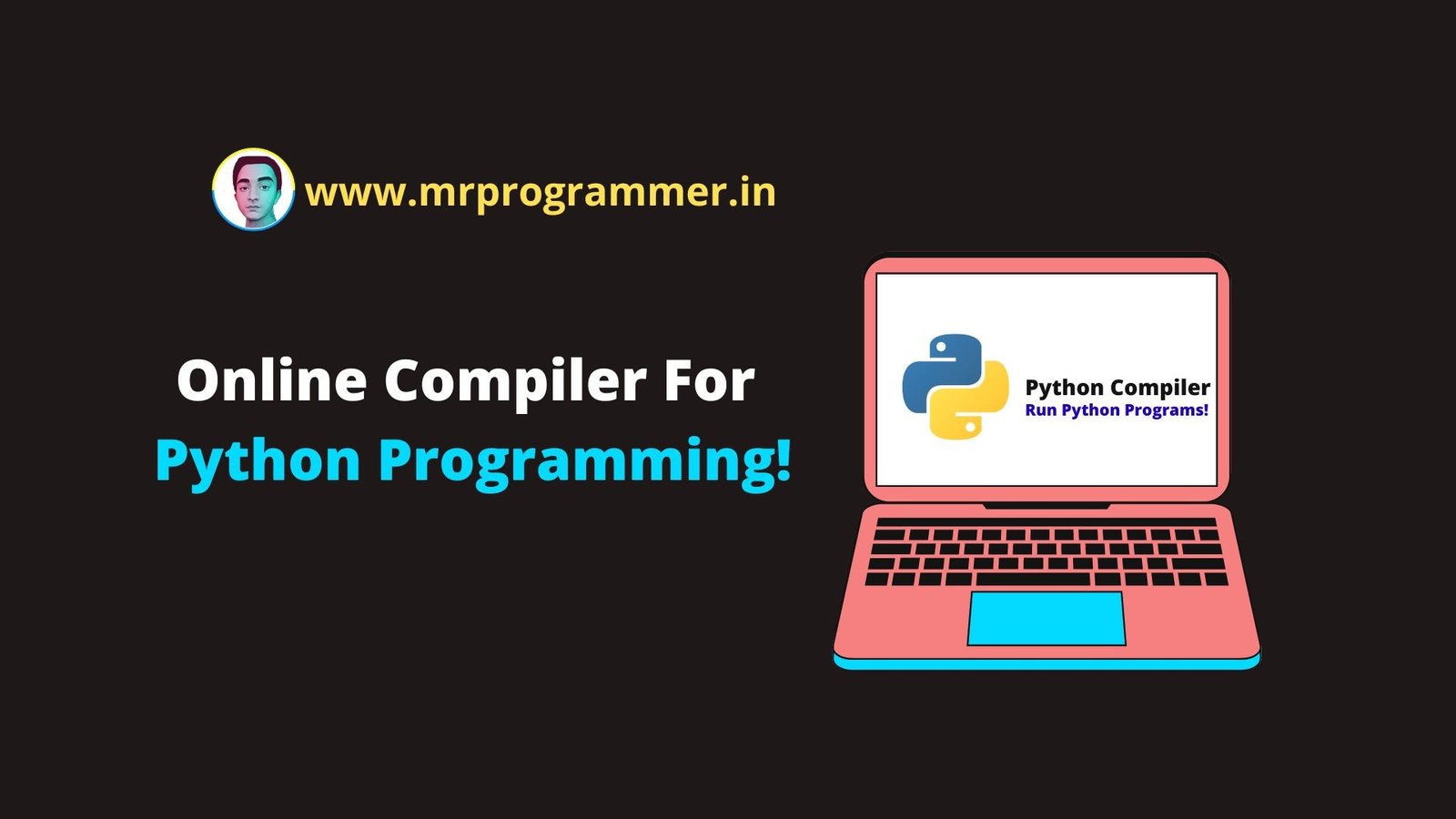 www.mrprogrammer.in

Online Compiler For
Python Programming!

Python Compiler
Run Python Programs!